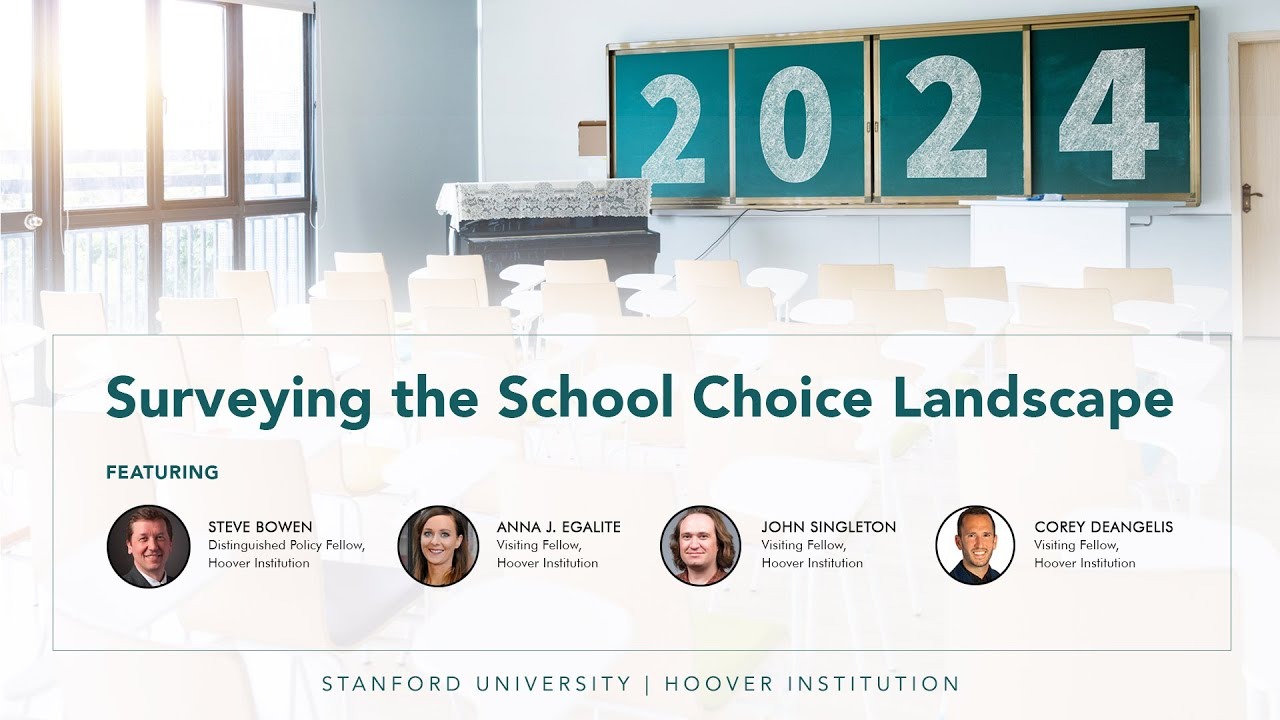 2024

Surveying the School Choice Landscape

FEATURING

STEVE BOWEN
Distinguished Policy Fellow, Hoover Institution

ANNA J. EGALITE
Visiting Fellow, Hoover Institution

JOHN SINGLETON
Visiting Fellow, Hoover Institution

COREY DEANGELIS
Visiting Fellow, Hoover Institution

STANFORD UNIVERSITY | HOOVER INSTITUTION